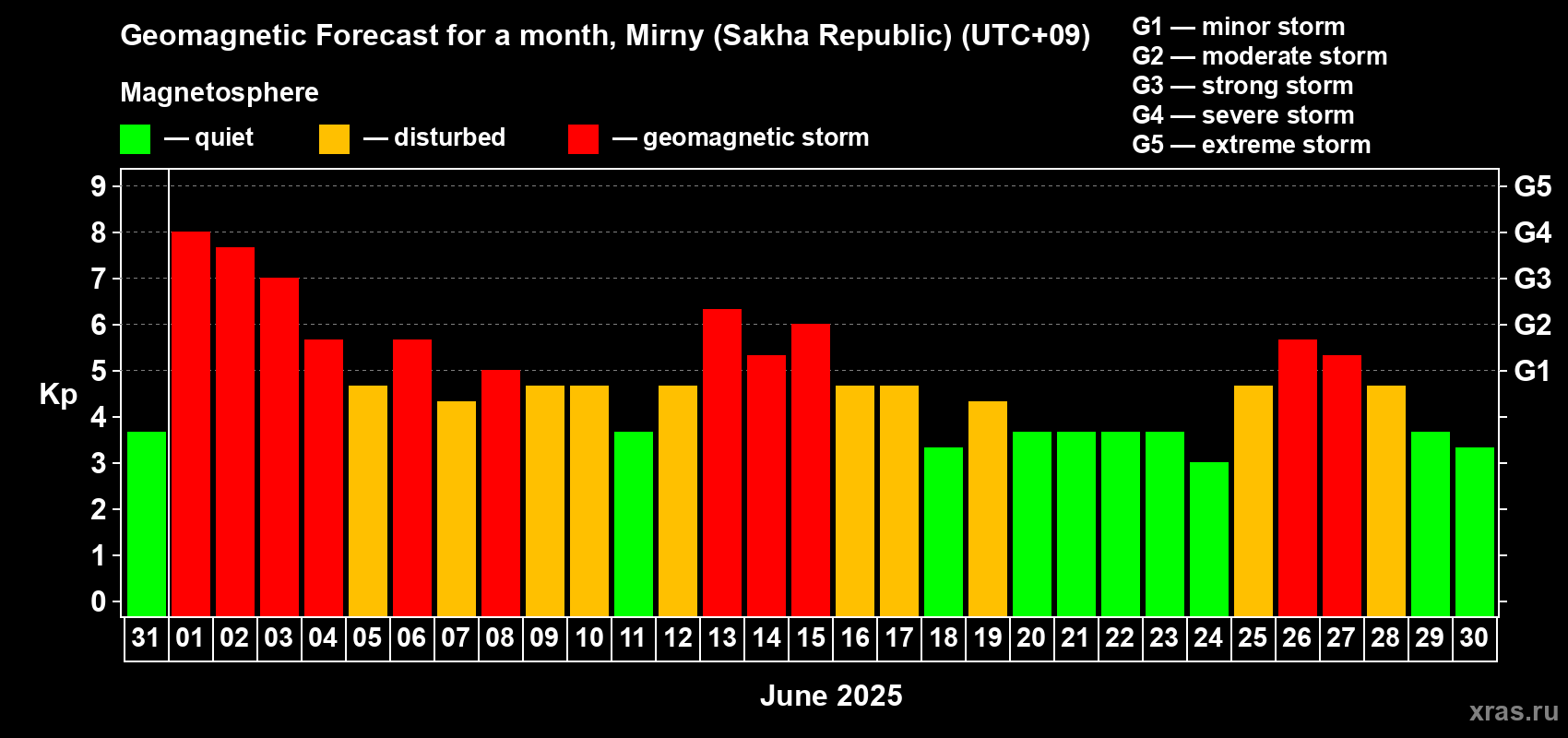 Geomagnetic Forecast for a month, Mirny (Sakha Republic) (UTC+09)

Magnetosphere

— quiet — disturbed — geomagnetic storm

G1 — minor storm
G2 — moderate storm
G3 — strong storm
G4 — severe storm
G5 — extreme storm

Kp

9
8
7
6
5
4
3
2
1
0

G5
G4
G3
G2
G1

31 01 02 03 04 05 06 07 08 09 10 11 12 13 14 15 16 17 18 19 20 21 22 23 24 25 26 27 28 29 30

June 2025

xras.ru